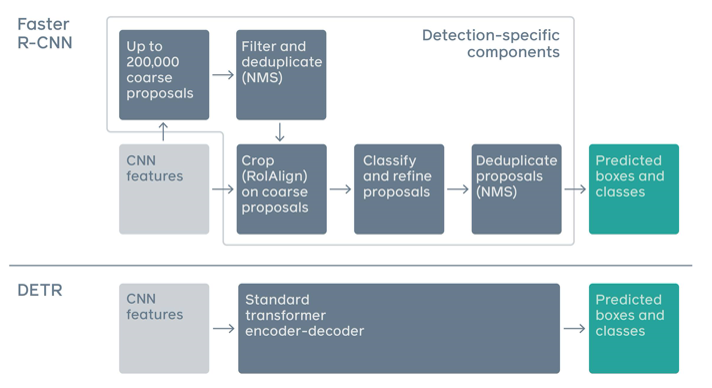 Faster R-CNN

Detection-specific components

Up to 200,000 coarse proposals

Filter and deduplicate (NMS)

CNN features

Crop (RoIAlign) on coarse proposals

Classify and refine proposals

Deduplicate proposals (NMS)

Predicted boxes and classes

DETR

CNN features

Standard transformer encoder-decoder

Predicted boxes and classes